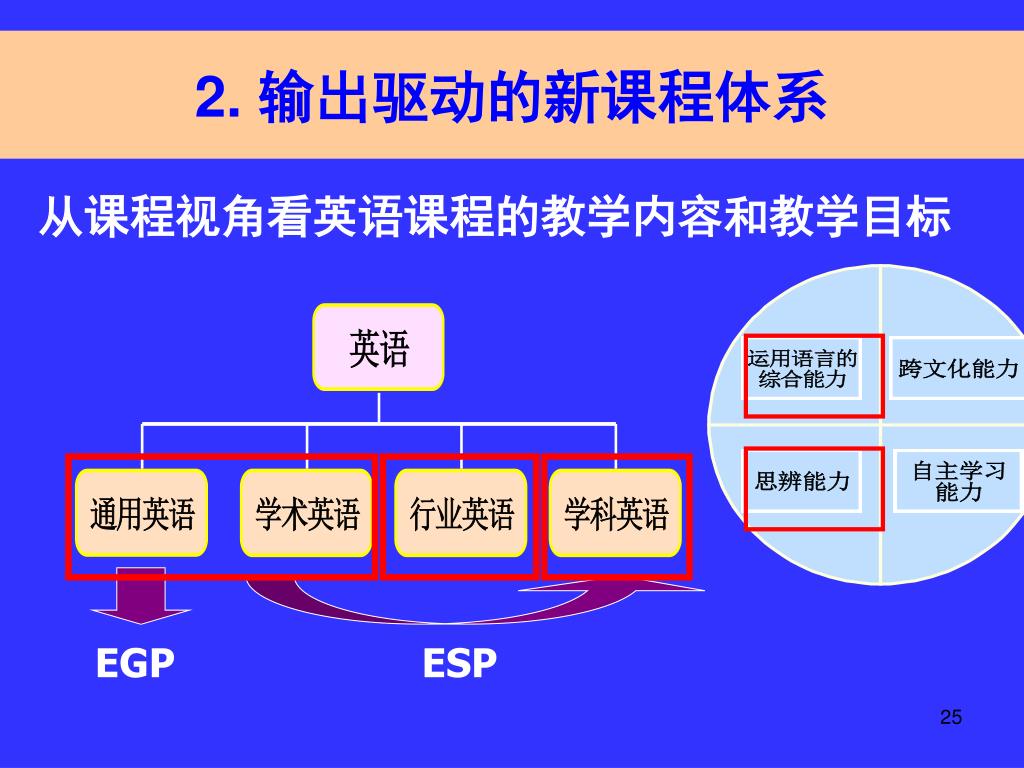 2. 输出驱动的新课程体系

从课程视角看英语课程的教学内容和教学目标

英语

通用英语

学术英语

行业英语

学科英语

EGP

ESP

运用语言的综合能力

跨文化能力

思辨能力

自主学习能力

25